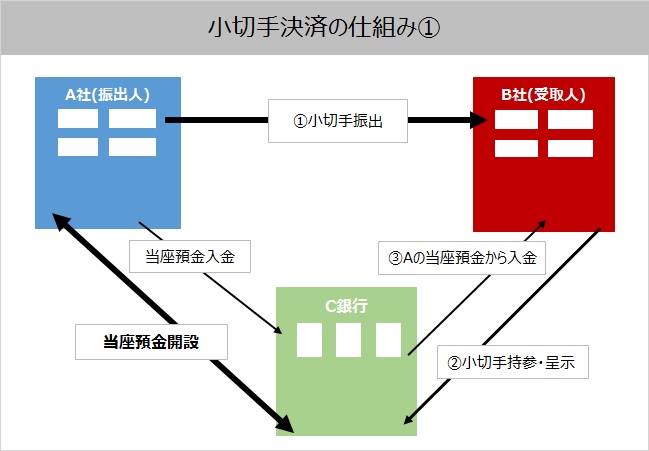 小切手決済の仕組み①

A社(振出人)

①小切手振出

B社(受取人)

当座預金入金

③Aの当座預金から入金

C銀行

当座預金開設

②小切手持参・呈示